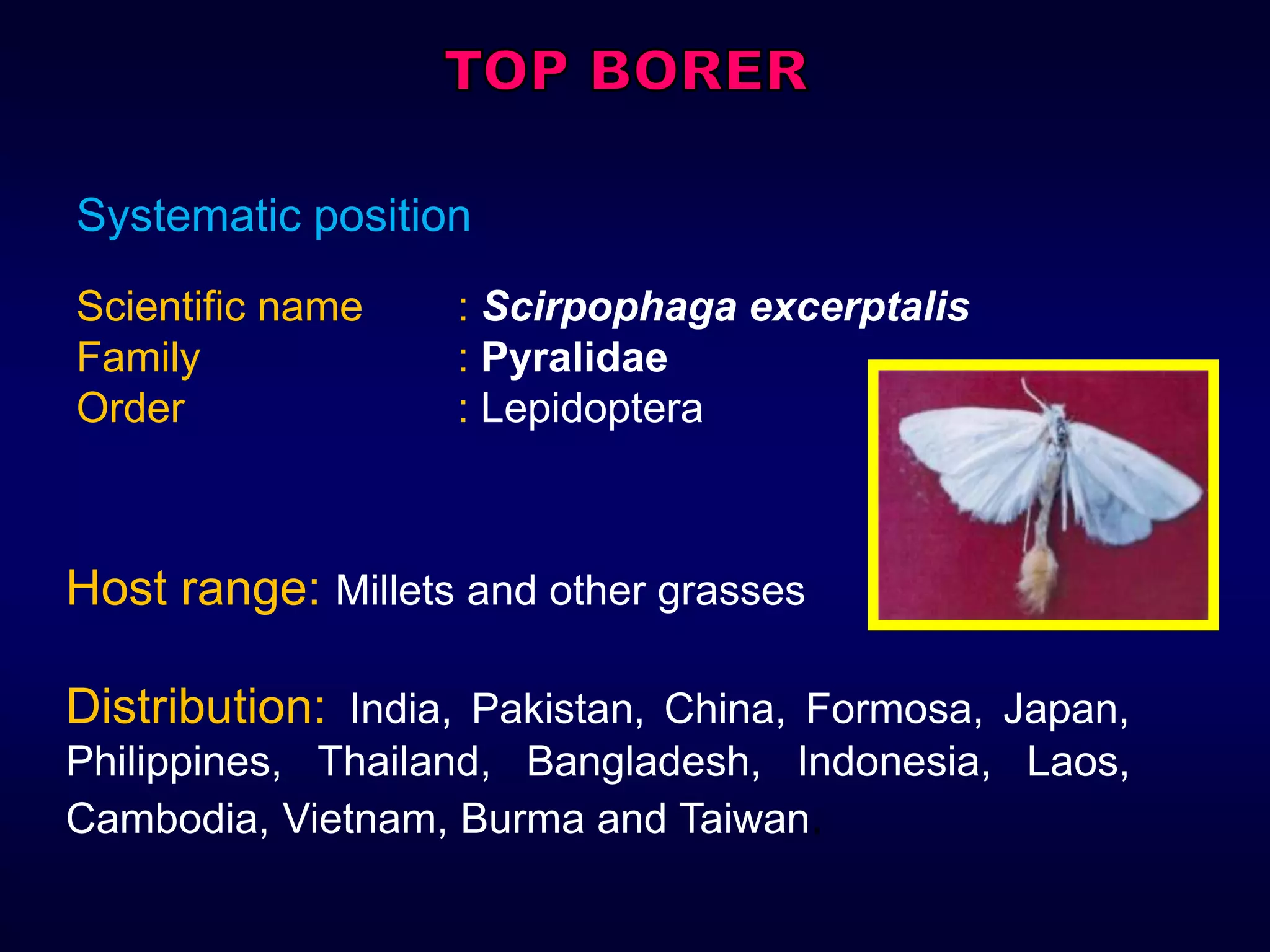 TOP BORER

Systematic position

Scientific name : Scirpophaga excerptalis
Family : Pyralidae
Order : Lepidoptera

Host range: Millets and other grasses

Distribution: India, Pakistan, China, Formosa, Japan, Philippines, Thailand, Bangladesh, Indonesia, Laos, Cambodia, Vietnam, Burma and Taiwan.